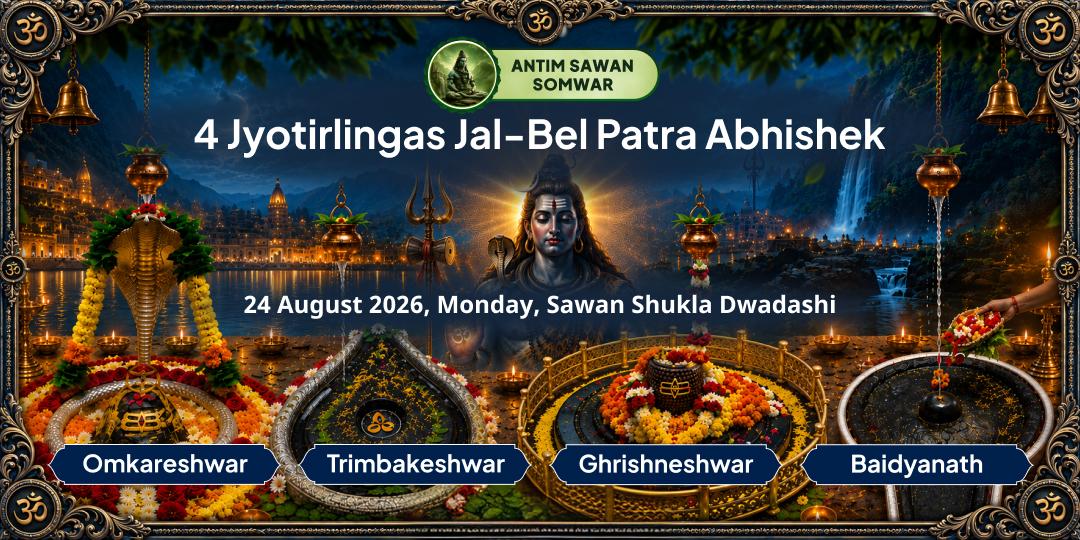 ANTIM SAWAN SOMWAR

4 Jyotirlingas Jal-Bel Patra Abhishek

24 August 2026, Monday, Sawan Shukla Dwadashi

Omkareshwar

Trimbakeshwar

Ghrishneshwar

Baidyanath